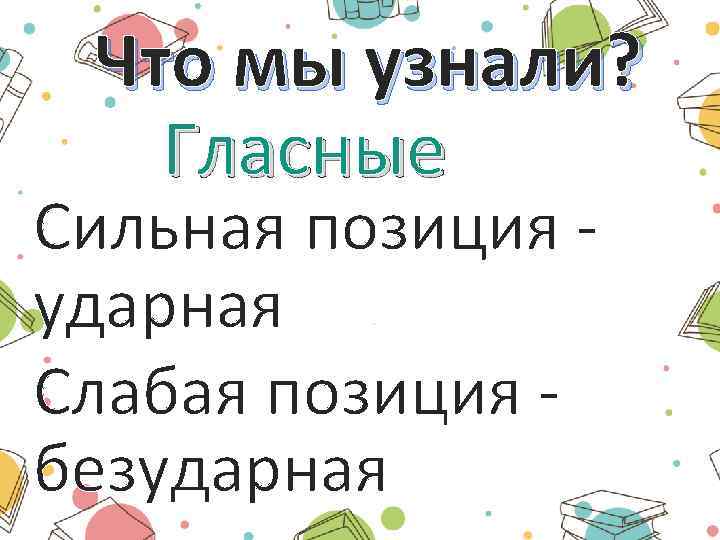 Что мы узнали?

Гласные

Сильная позиция - ударная

Слабая позиция - безударная